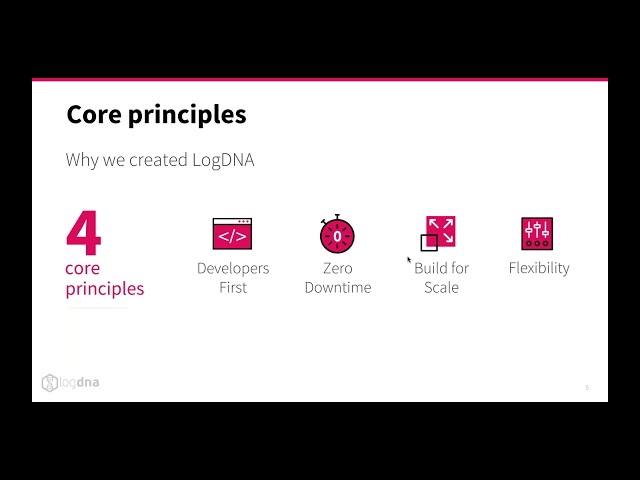 Core principles

Why we created LogDNA

4 core principles

</>

Developers First

0

Zero Downtime

Build for Scale

Flexibility

logdna

5